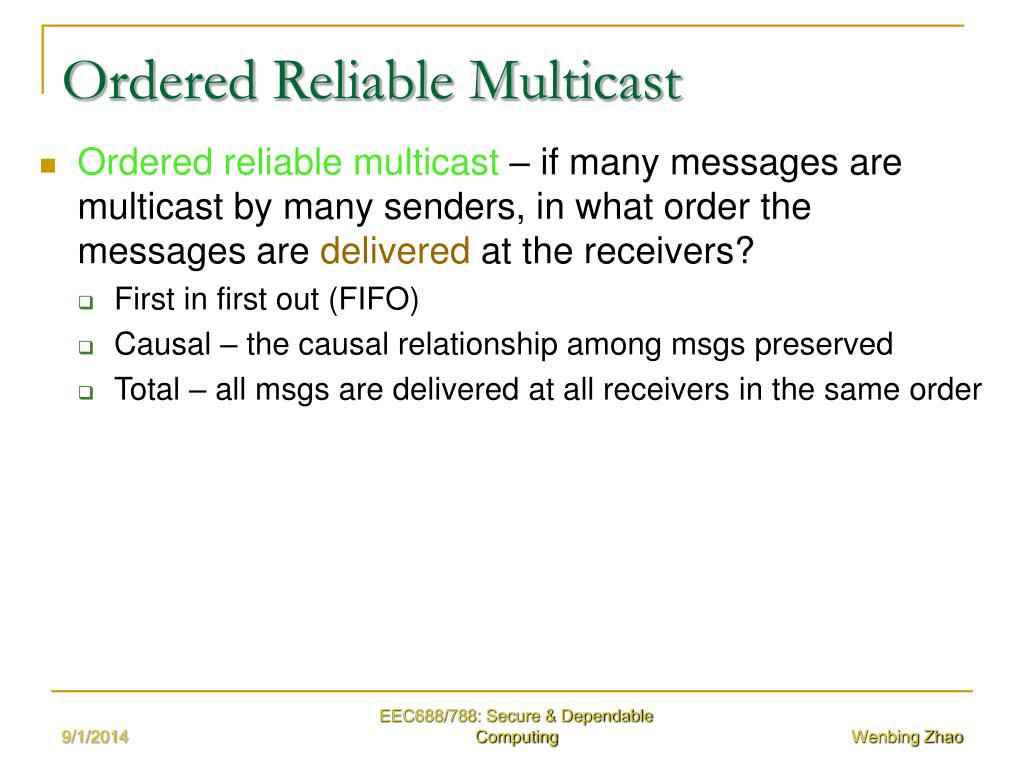 Ordered Reliable Multicast

Ordered reliable multicast – if many messages are multicast by many senders, in what order the messages are delivered at the receivers?

First in first out (FIFO)

Causal – the causal relationship among msgs preserved

Total – all msgs are delivered at all receivers in the same order

9/1/2014

EEC688/788: Secure & Dependable Computing

Wenbing Zhao